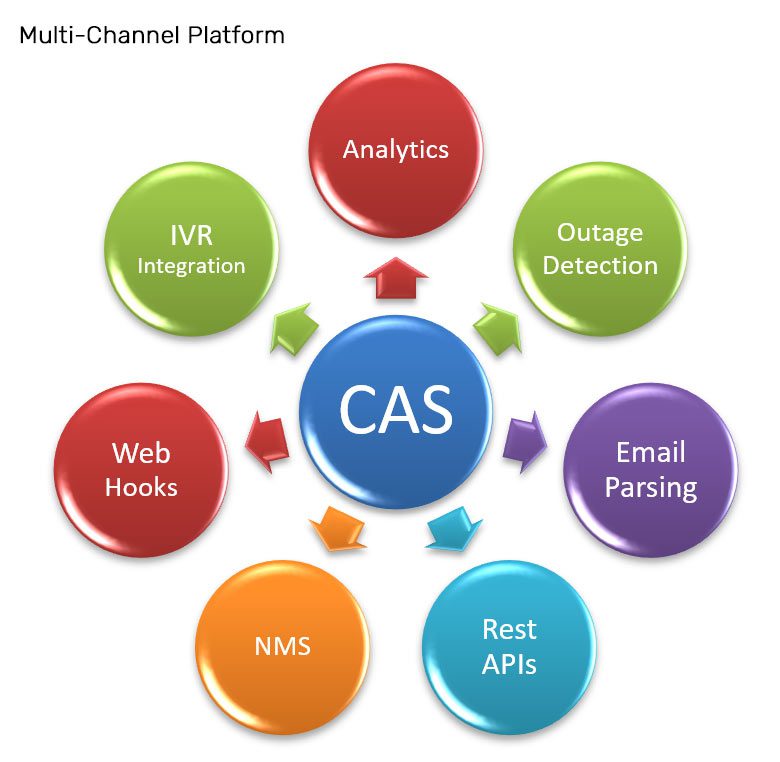 Multi-Channel Platform

Analytics

IVR Integration

Outage Detection

CAS

Web Hooks

Email Parsing

NMS

Rest APIs